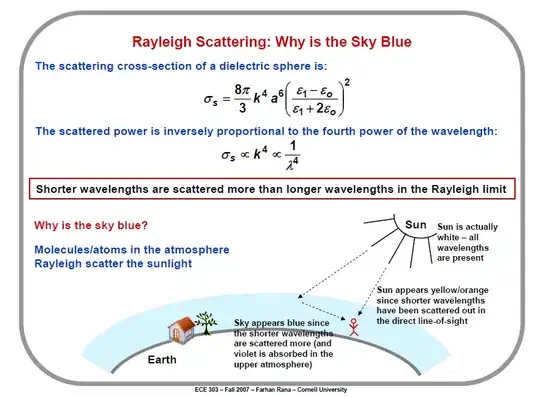 Rayleigh Scattering: Why is the Sky Blue

The scattering cross-section of a dielectric sphere is:

$\sigma_s = \frac{8\pi}{3} k^4 a^6 \left( \frac{\varepsilon_1 - \varepsilon_o}{\varepsilon_1 + 2\varepsilon_o} \right)^2$

The scattered power is inversely proportional to the fourth power of the wavelength:

$\sigma_s \propto k^4 \propto \frac{1}{\lambda^4}$

Shorter wavelengths are scattered more than longer wavelengths in the Rayleigh limit

Why is the sky blue?

Molecules/atoms in the atmosphere Rayleigh scatter the sunlight

Sun

Sun is actually white – all wavelengths are present

Sun appears yellow/orange since shorter wavelengths have been scattered out in the direct line-of-sight

Sky appears blue since the shorter wavelengths are scattered more (and violet is absorbed in the upper atmosphere)

Earth

ECE 303 – Fall 2007 – Farhan Rana – Cornell University